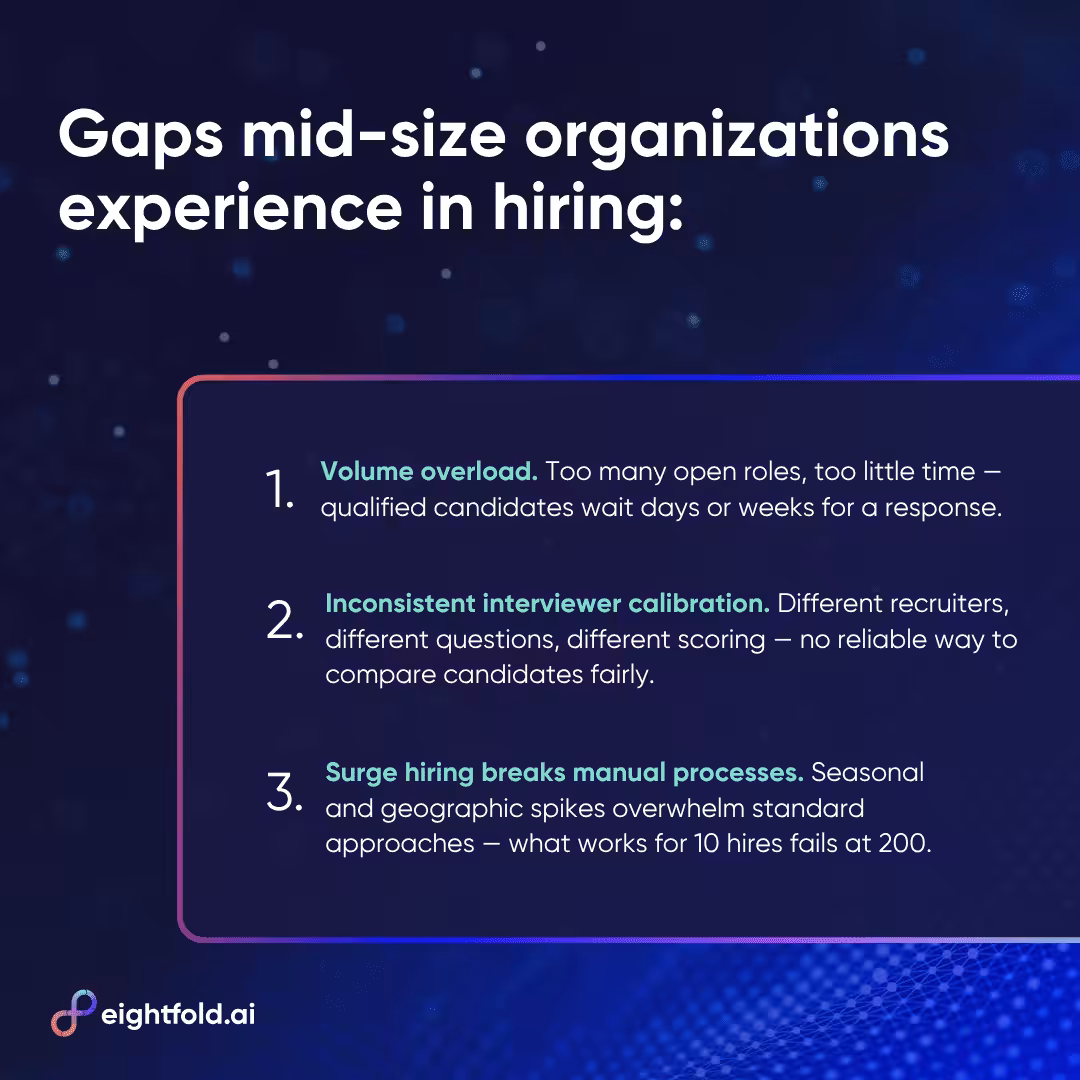 Gaps mid-size organizations experience in hiring:

1. Volume overload. Too many open roles, too little time — qualified candidates wait days or weeks for a response.

2. Inconsistent interviewer calibration. Different recruiters, different questions, different scoring — no reliable way to compare candidates fairly.

3. Surge hiring breaks manual processes. Seasonal and geographic spikes overwhelm standard approaches — what works for 10 hires fails at 200.

eightfold.ai